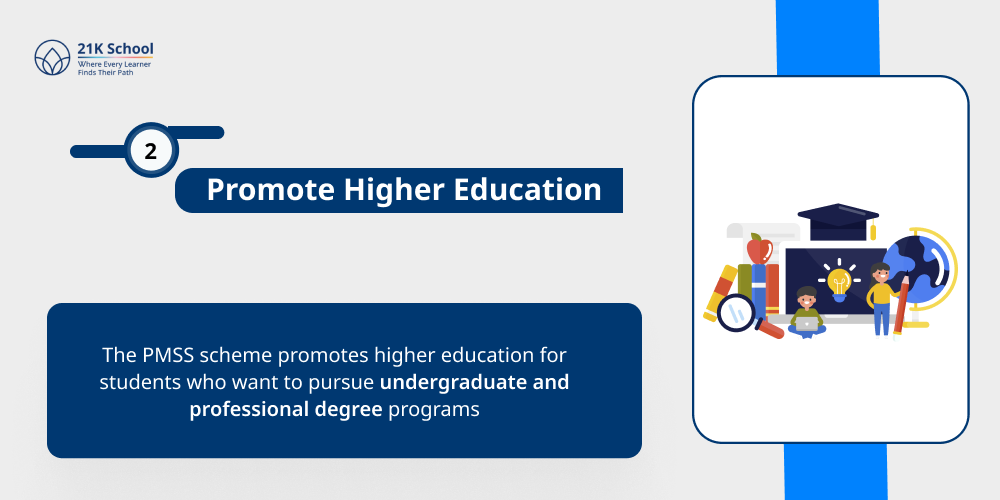 21K School
Where Every Learner Finds Their Path

2

Promote Higher Education

The PMSS scheme promotes higher education for students who want to pursue undergraduate and professional degree programs